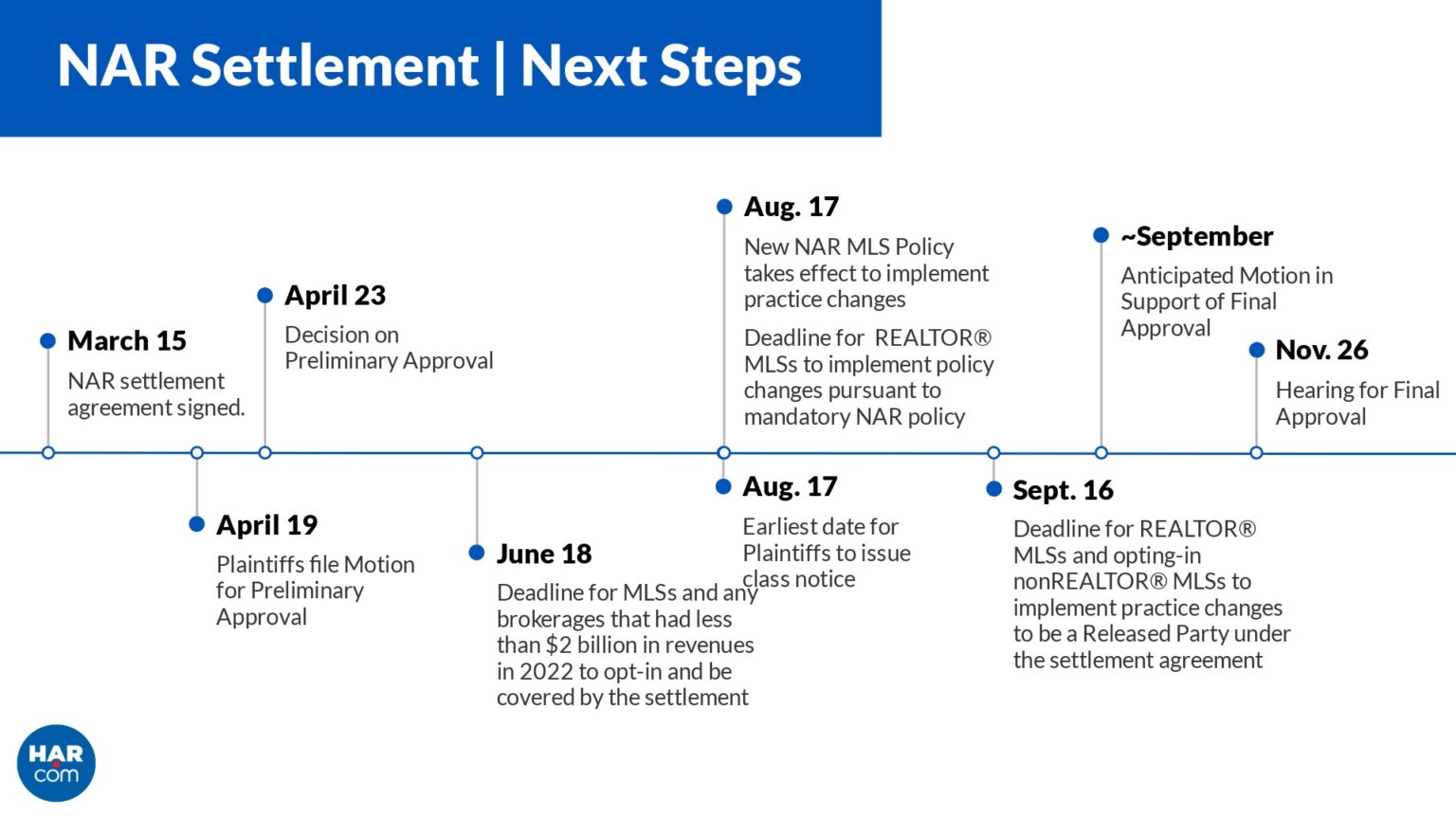 NAR Settlement | Next Steps

March 15
NAR settlement agreement signed.

April 19
Plaintiffs file Motion for Preliminary Approval

April 23
Decision on Preliminary Approval

June 18
Deadline for MLSs and any brokerages that had less than $2 billion in revenues in 2022 to opt-in and be covered by the settlement

Aug. 17
New NAR MLS Policy takes effect to implement practice changes

Deadline for REALTOR® MLSs to implement policy changes pursuant to mandatory NAR policy

Aug. 17
Earliest date for Plaintiffs to issue class notice

Sept. 16
Deadline for REALTOR® MLSs and opting-in nonREALTOR® MLSs to implement practice changes to be a Released Party under the settlement agreement

~September
Anticipated Motion in Support of Final Approval

Nov. 26
Hearing for Final Approval

HAR.com